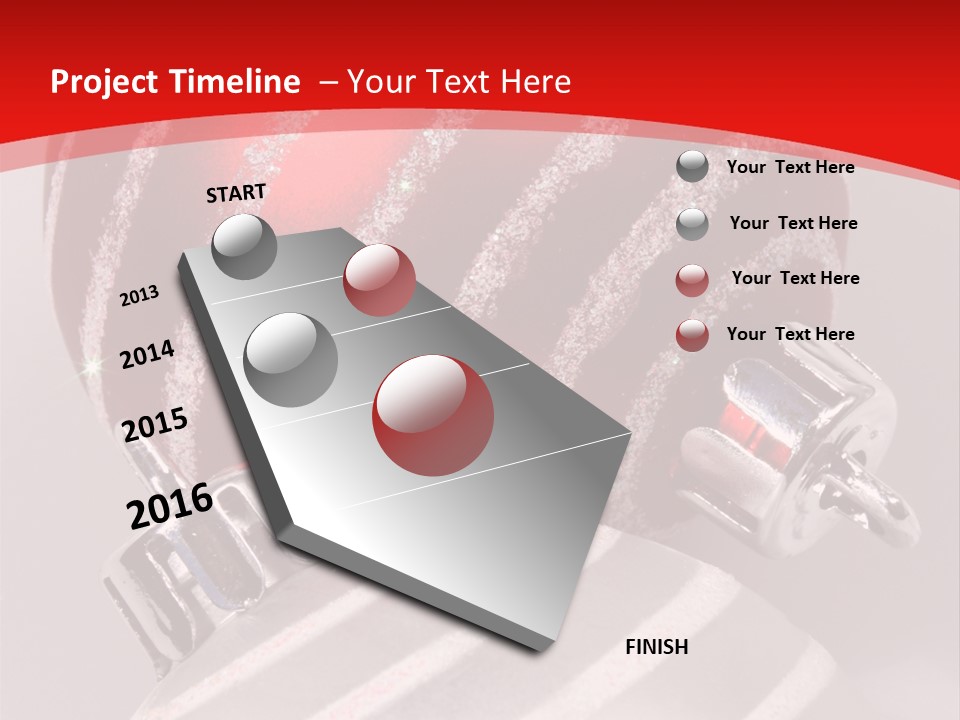 Project Timeline – Your Text Here

START

2013

2014

2015

2016

FINISH

Your Text Here

Your Text Here

Your Text Here

Your Text Here